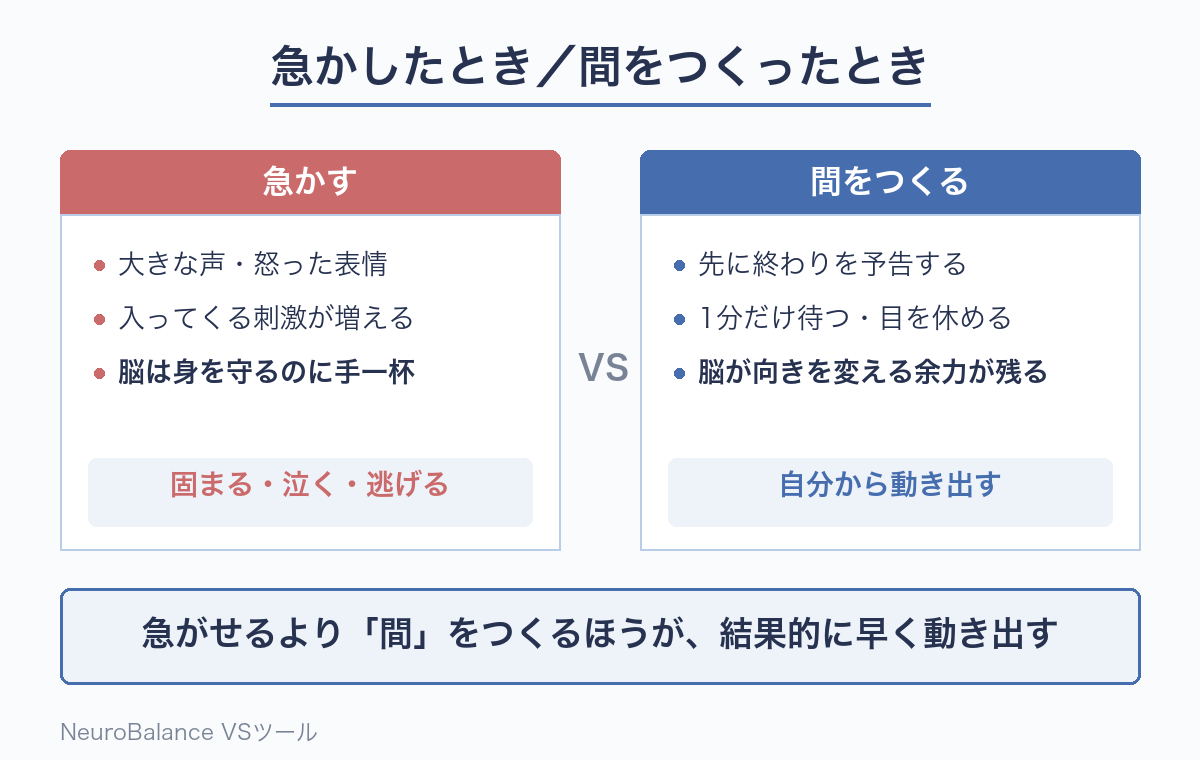 急かしたとき／間をつくったとき

急かす

- 大きな声・怒った表情
- 入ってくる刺激が増える
- 脳は身を守るのに手一杯

固まる・泣く・逃げる

VS

間をつくる

- 先に終わりを予告する
- 1分だけ待つ・目を休める
- 脳が向きを変える余力が残る

自分から動き出す

急がせるより「間」をつくるほうが、結果的に早く動き出す

NeuroBalance VSツール